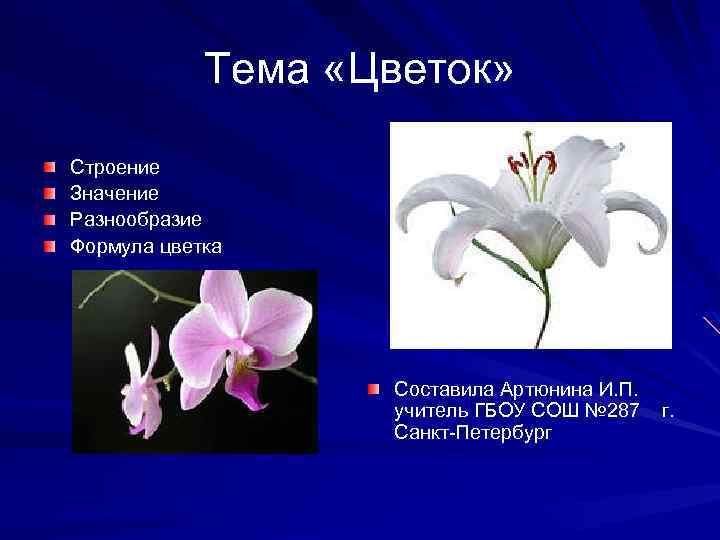 Тема «Цветок»

Строение
Значение
Разнообразие
Формула цветка

Составила Артюнина И.П. учитель ГБОУ СОШ №287 г. Санкт-Петербург